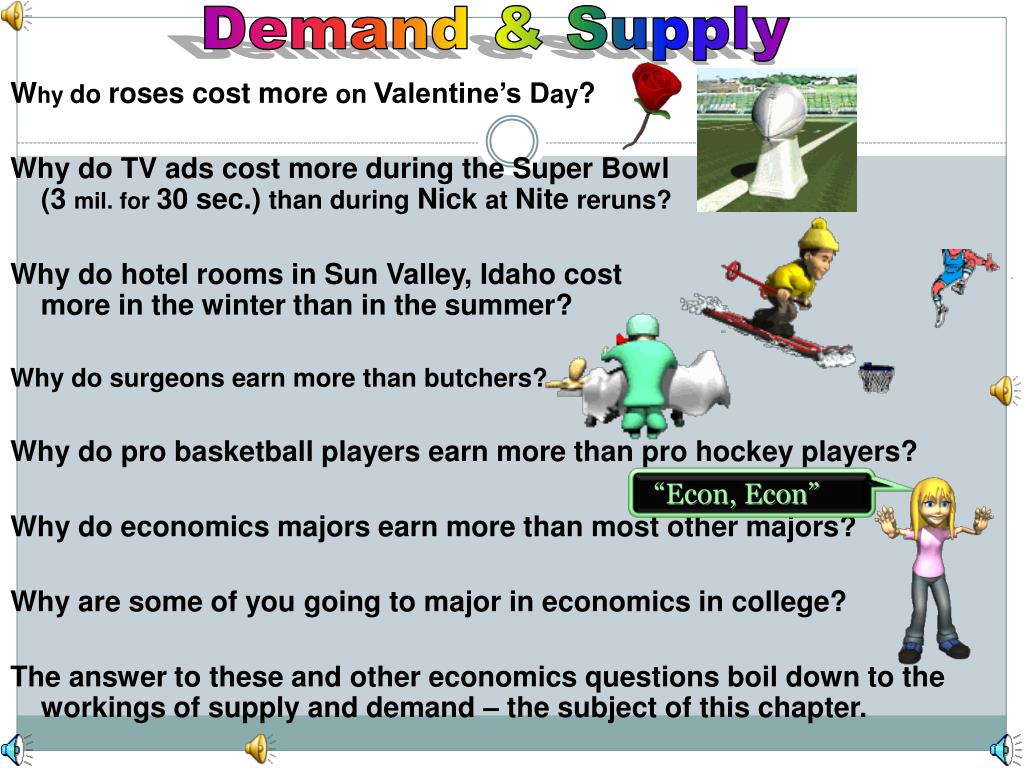 Demand & Supply

Why do roses cost more on Valentine's Day?

Why do TV ads cost more during the Super Bowl (3 mil. for 30 sec.) than during Nick at Nite reruns?

Why do hotel rooms in Sun Valley, Idaho cost more in the winter than in the summer?

Why do surgeons earn more than butchers?

Why do pro basketball players earn more than pro hockey players?

"Econ, Econ"

Why do economics majors earn more than most other majors?

Why are some of you going to major in economics in college?

The answer to these and other economics questions boil down to the workings of supply and demand – the subject of this chapter.